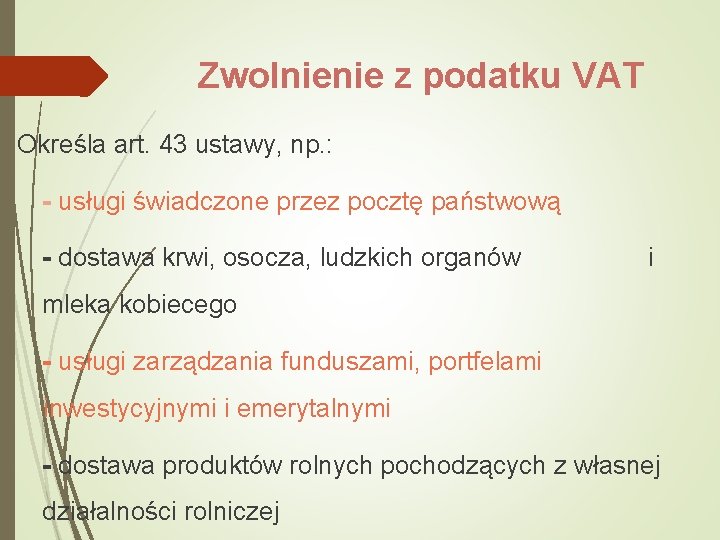 Zwolnienie z podatku VAT

Określa art. 43 ustawy, np.:

- usługi świadczone przez pocztę państwową

- dostawa krwi, osocza, ludzkich organów i mleka kobiecego

- usługi zarządzania funduszami, portfelami inwestycyjnymi i emerytalnymi

- dostawa produktów rolnych pochodzących z własnej działalności rolniczej